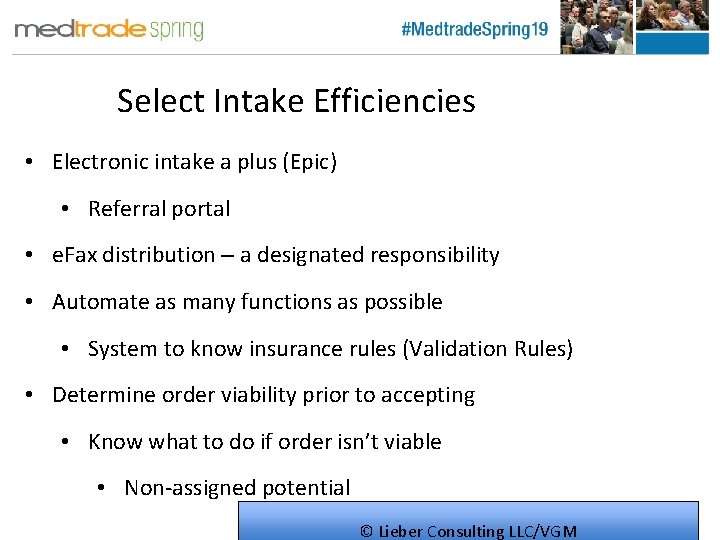 medtrade spring

#MedtradeSpring19

Select Intake Efficiencies

• Electronic intake a plus (Epic)
  • Referral portal
• eFax distribution – a designated responsibility
• Automate as many functions as possible
  • System to know insurance rules (Validation Rules)
• Determine order viability prior to accepting
  • Know what to do if order isn't viable
    • Non-assigned potential

© Lieber Consulting LLC/VGM